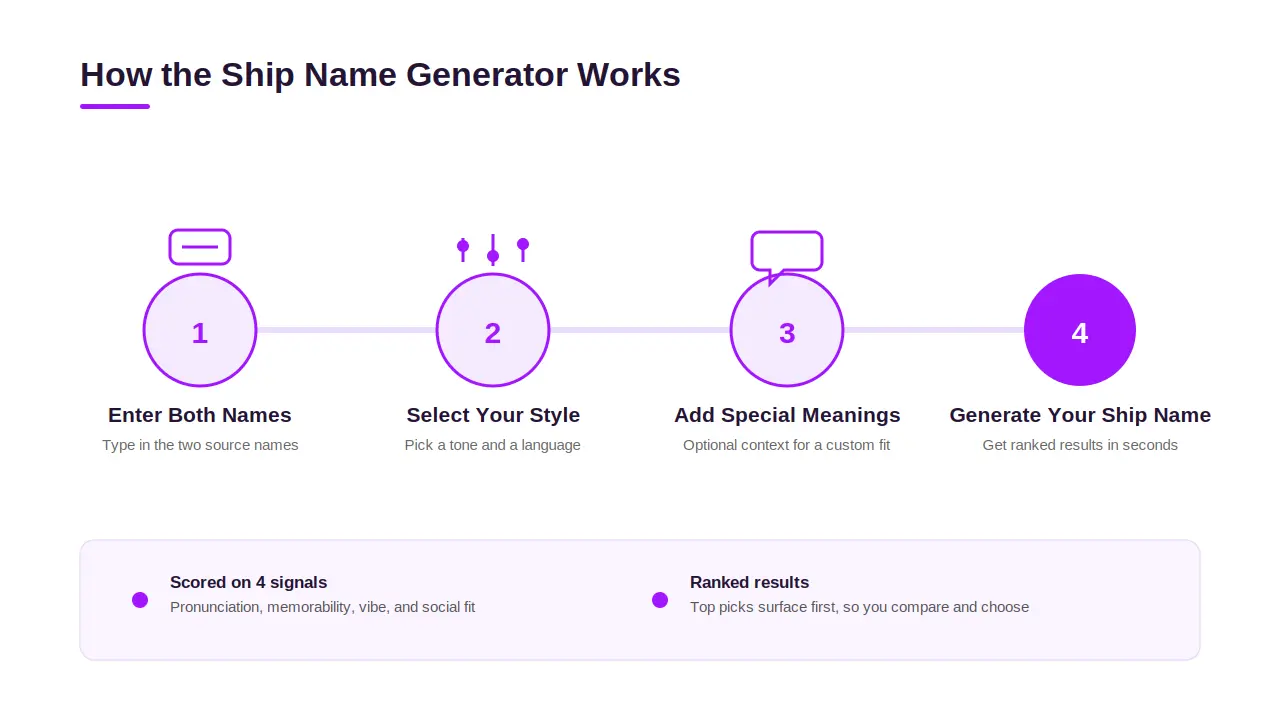 How the Ship Name Generator Works

1
Enter Both Names
Type in the two source names

2
Select Your Style
Pick a tone and a language

3
Add Special Meanings
Optional context for a custom fit

4
Generate Your Ship Name
Get ranked results in seconds

Scored on 4 signals
Pronunciation, memorability, vibe, and social fit

Ranked results
Top picks surface first, so you compare and choose